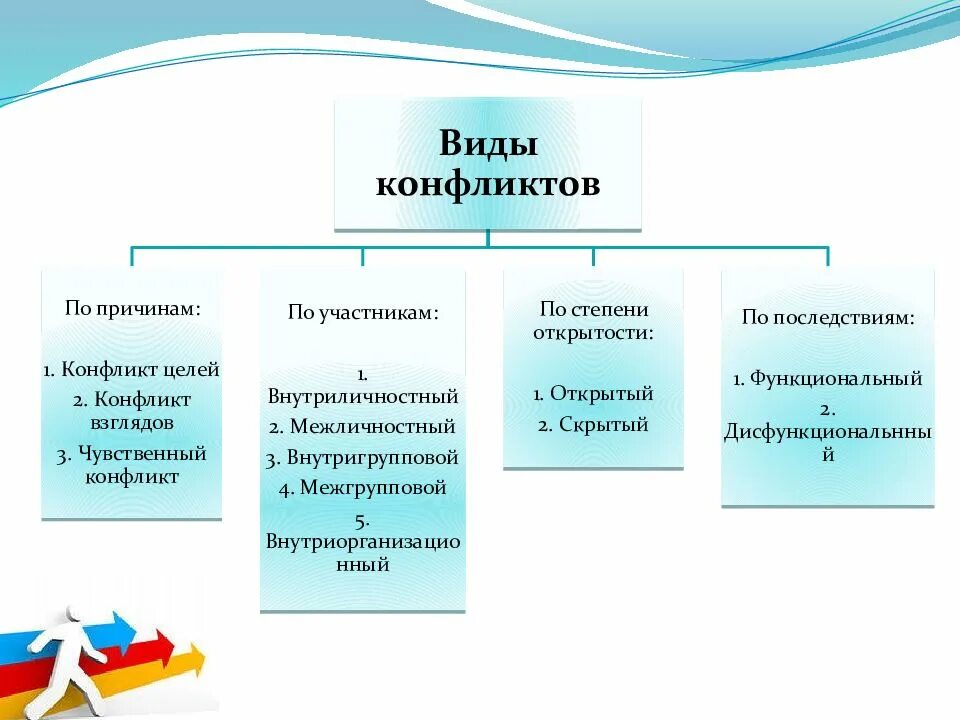 Виды конфликтов

По причинам:

1. Конфликт целей
2. Конфликт взглядов
3. Чувственный конфликт

По участникам:

1. Внутриличностный
2. Межличностный
3. Внутригрупповой
4. Межгрупповой
5. Внутриорганизационный

По степени открытости:

1. Открытый
2. Скрытый

По последствиям:

1. Функциональный
2. Дисфункциональнный